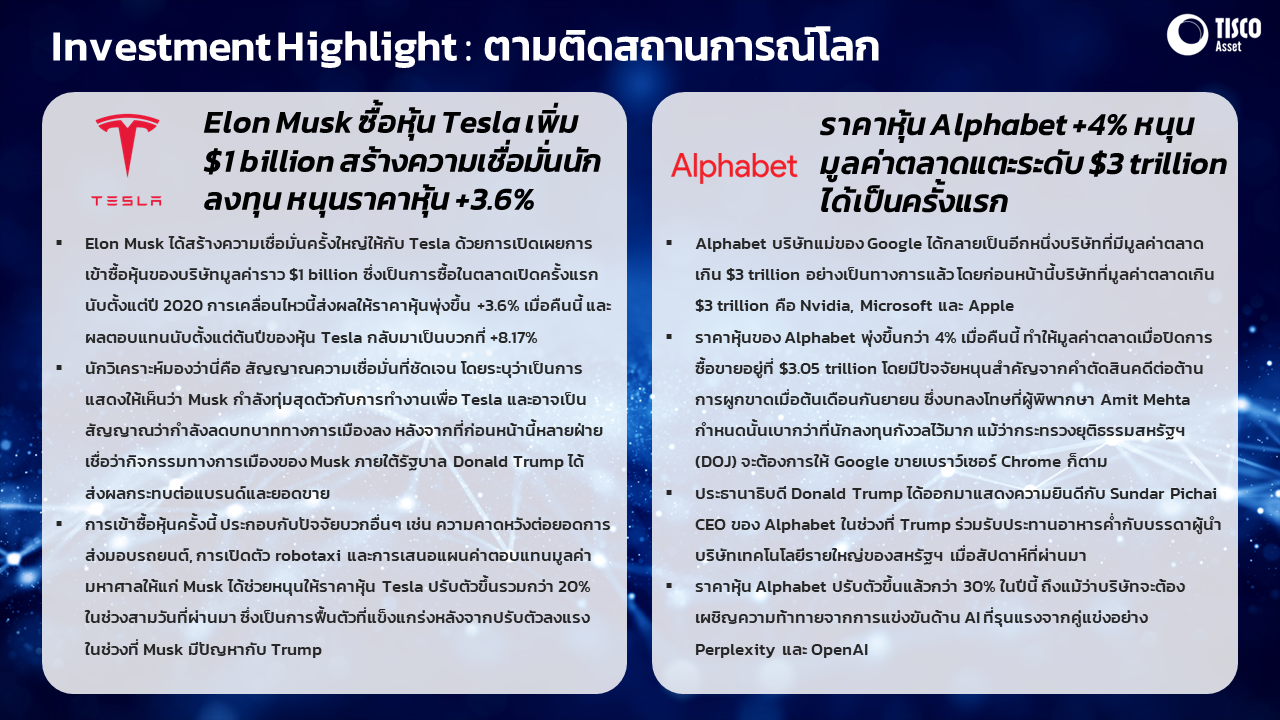 Investment Highlight : ตามติดสถานการณ์โลก

TISCO Asset

TESLA

Elon Musk ซื้อหุ้น Tesla เพิ่ม $1 billion สร้างความเชื่อมั่นนักลงทุน หนุนราคาหุ้น +3.6%

▪ Elon Musk ได้สร้างความเชื่อมั่นครั้งใหญ่ให้กับ Tesla ด้วยการเปิดเผยการเข้าซื้อหุ้นของบริษัทมูลค่าราว $1 billion ซึ่งเป็นการซื้อในตลาดเปิดครั้งแรกนับตั้งแต่ปี 2020 การเคลื่อนไหวนี้ส่งผลให้ราคาหุ้นพุ่งขึ้น +3.6% เมื่อคืนนี้ และผลตอบแทนนับตั้งแต่ต้นปีของหุ้น Tesla กลับมาเป็นบวกที่ +8.17%

▪ นักวิเคราะห์มองว่านี่คือ สัญญาณความเชื่อมั่นที่ชัดเจน โดยระบุว่าเป็นการแสดงให้เห็นว่า Musk กำลังทุ่มสุดตัวกับการทำงานเพื่อ Tesla และอาจเป็นสัญญาณว่ากำลังลดบทบาททางการเมืองลง หลังจากที่ก่อนหน้านี้หลายฝ่ายเชื่อว่ากิจกรรมทางการเมืองของ Musk ภายใต้รัฐบาล Donald Trump ได้ส่งผลกระทบต่อแบรนด์และยอดขาย

▪ การเข้าซื้อหุ้นครั้งนี้ ประกอบกับปัจจัยบวกอื่นๆ เช่น ความคาดหวังต่อยอดการส่งมอบรถยนต์, การเปิดตัว robotaxi และการเสนอแผนค่าตอบแทนมูลค่ามหาศาลให้แก่ Musk ได้ช่วยหนุนให้ราคาหุ้น Tesla ปรับตัวขึ้นรวมกว่า 20% ในช่วงสามวันที่ผ่านมา ซึ่งเป็นการฟื้นตัวที่แข็งแกร่งหลังจากปรับตัวลงแรงในช่วงที่ Musk มีปัญหากับ Trump

Alphabet

ราคาหุ้น Alphabet +4% หนุนมูลค่าตลาดแตะระดับ $3 trillion ได้เป็นครั้งแรก

▪ Alphabet บริษัทแม่ของ Google ได้กลายเป็นอีกหนึ่งบริษัทที่มีมูลค่าตลาดเกิน $3 trillion อย่างเป็นทางการแล้ว โดยก่อนหน้านี้บริษัทที่มูลค่าตลาดเกิน $3 trillion คือ Nvidia, Microsoft และ Apple

▪ ราคาหุ้นของ Alphabet พุ่งขึ้นกว่า 4% เมื่อคืนนี้ ทำให้มูลค่าตลาดเมื่อปิดการซื้อขายอยู่ที่ $3.05 trillion โดยมีปัจจัยหนุนสำคัญจากคำตัดสินคดีต่อต้านการผูกขาดเมื่อต้นเดือนกันยายน ซึ่งบทลงโทษที่ผู้พิพากษา Amit Mehta กำหนดนั้นเบากว่าที่นักลงทุนกังวลไว้มาก แม้ว่ากระทรวงยุติธรรมสหรัฐฯ (DOJ) จะต้องการให้ Google ขายเบราว์เซอร์ Chrome ก็ตาม

▪ ประธานาธิบดี Donald Trump ได้ออกมาแสดงความยินดีกับ Sundar Pichai CEO ของ Alphabet ในช่วงที่ Trump ร่วมรับประทานอาหารค่ำกับบรรดาผู้นำบริษัทเทคโนโลยีรายใหญ่ของสหรัฐฯ เมื่อสัปดาห์ที่ผ่านมา

▪ ราคาหุ้น Alphabet ปรับตัวขึ้นแล้วกว่า 30% ในปีนี้ ถึงแม้ว่าบริษัทจะต้องเผชิญความท้าทายจากการแข่งขันด้าน AI ที่รุนแรงจากคู่แข่งอย่าง Perplexity และ OpenAI